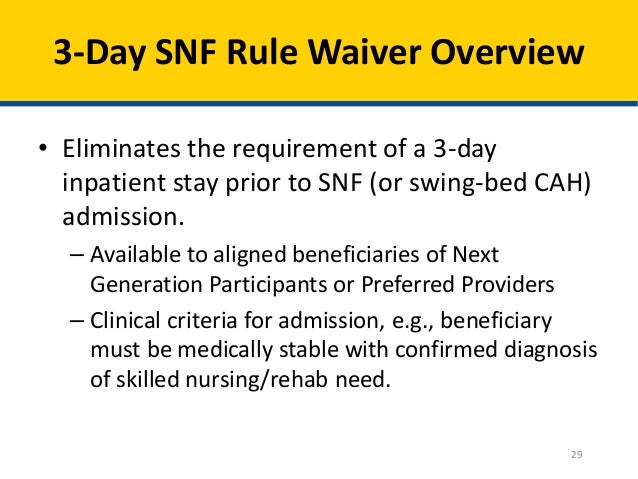 3-Day SNF Rule Waiver Overview

• Eliminates the requirement of a 3-day inpatient stay prior to SNF (or swing-bed CAH) admission.

– Available to aligned beneficiaries of Next Generation Participants or Preferred Providers

– Clinical criteria for admission, e.g., beneficiary must be medically stable with confirmed diagnosis of skilled nursing/rehab need.

29